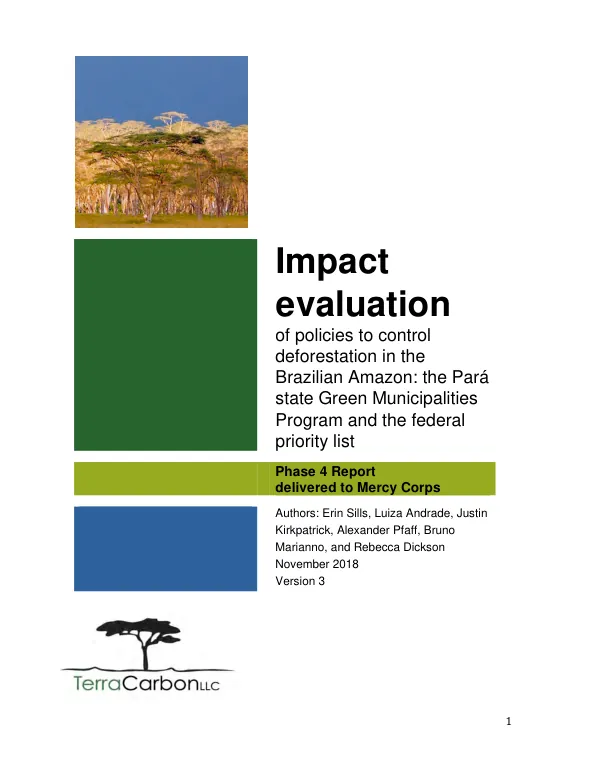 Impact evaluation

of policies to control deforestation in the Brazilian Amazon: the Pará state Green Municipalities Program and the federal priority list

Phase 4 Report
delivered to Mercy Corps

Authors: Erin Sills, Luiza Andrade, Justin Kirkpatrick, Alexander Pfaff, Bruno Marianno, and Rebecca Dickson
November 2018
Version 3

TerraCarbon LLC

1